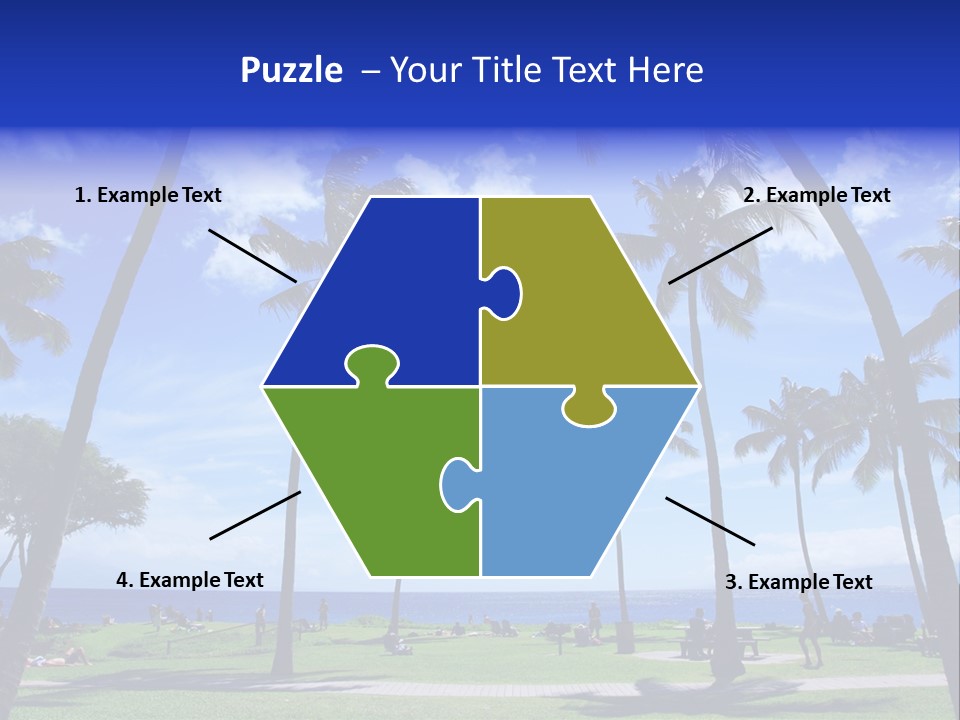 Puzzle – Your Title Text Here

1. Example Text

2. Example Text

4. Example Text

3. Example Text